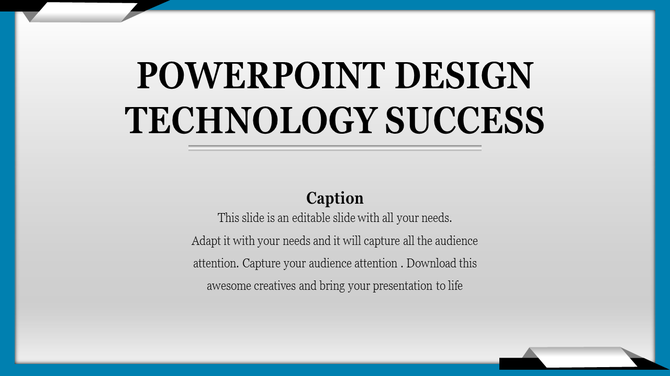 POWERPOINT DESIGN TECHNOLOGY SUCCESS

Caption

This slide is an editable slide with all your needs. Adapt it with your needs and it will capture all the audience attention. Capture your audience attention . Download this awesome creatives and bring your presentation to life